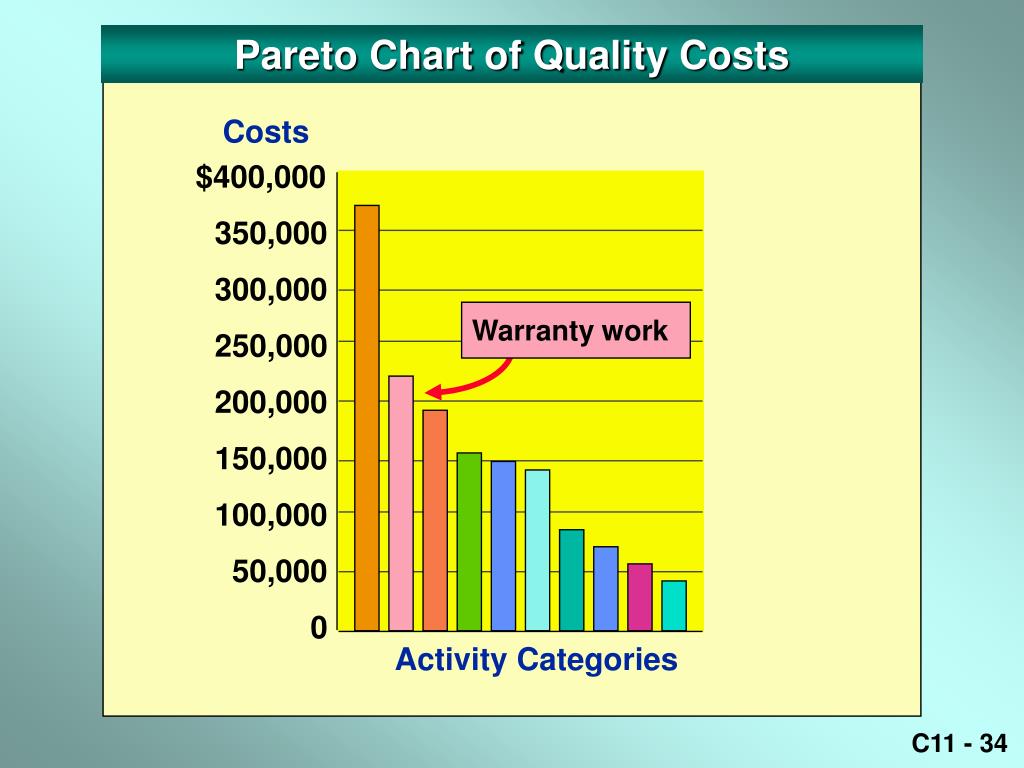 Pareto Chart of Quality Costs

Costs

$400,000
350,000
300,000
250,000
200,000
150,000
100,000
50,000
0

Warranty work

Activity Categories

C11 - 34